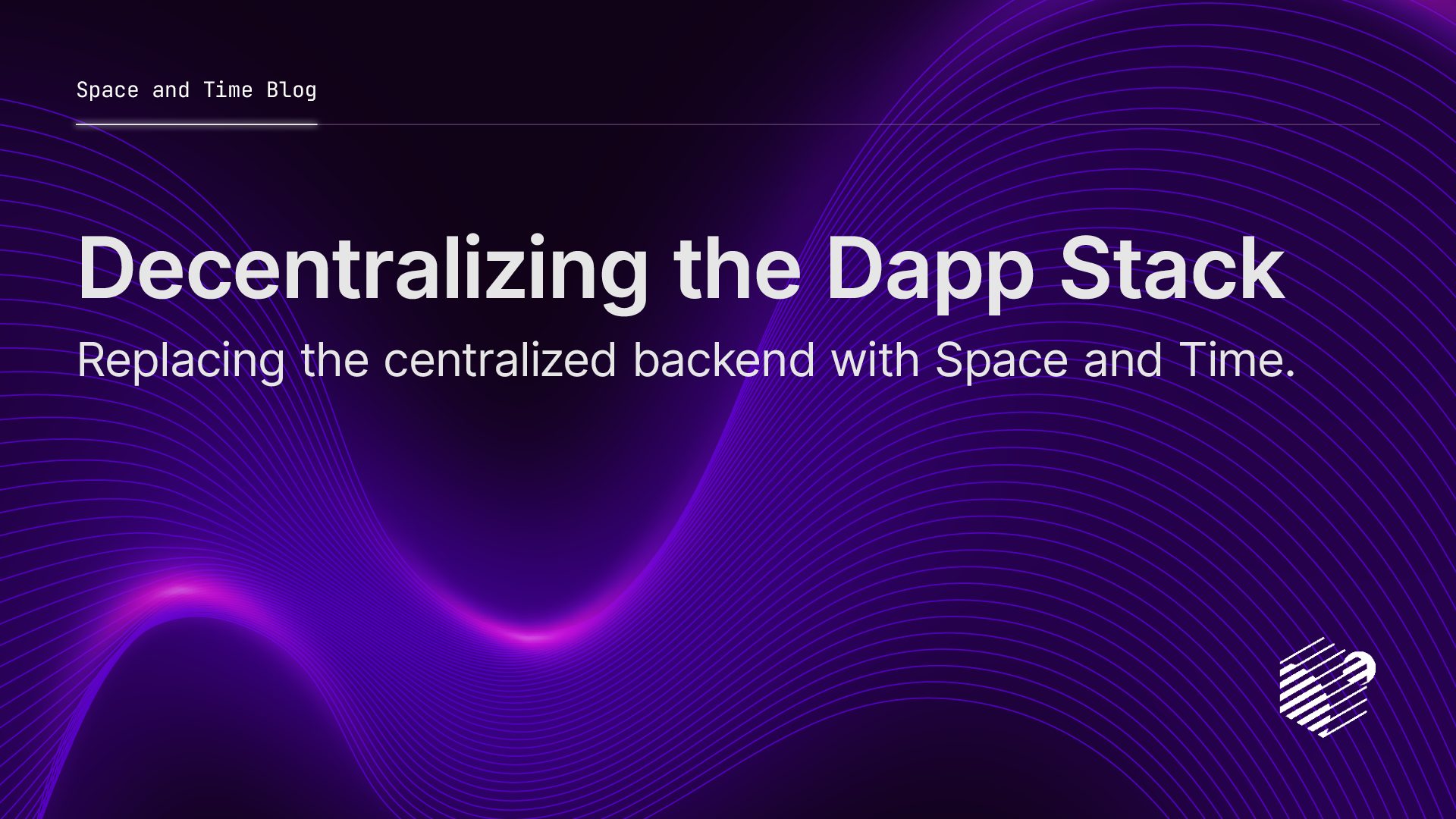 Space and Time Blog

Decentralizing the Dapp Stack

Replacing the centralized backend with Space and Time.